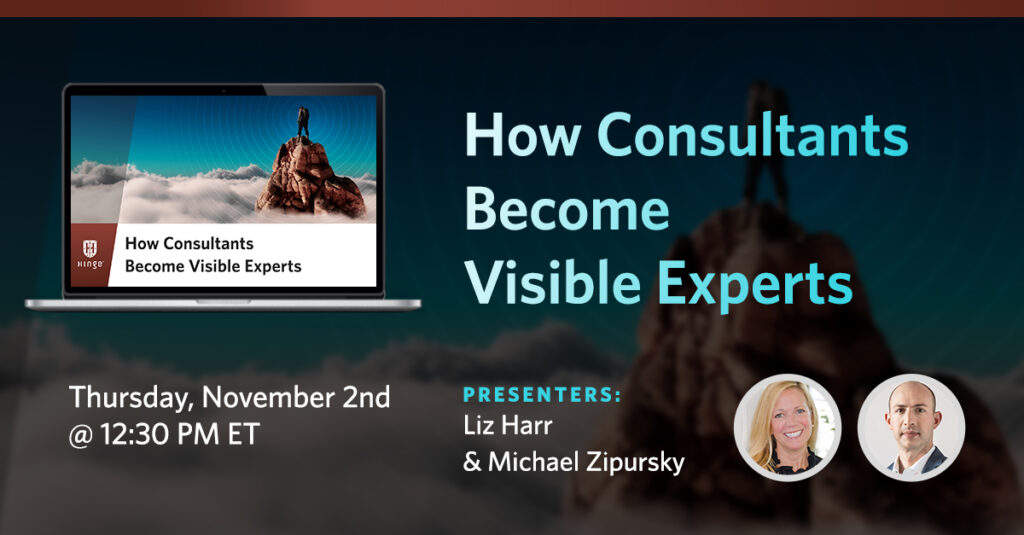 HINGE

How Consultants Become Visible Experts

How Consultants Become Visible Experts

Thursday, November 2nd @ 12:30 PM ET

PRESENTERS:
Liz Harr
& Michael Zipursky